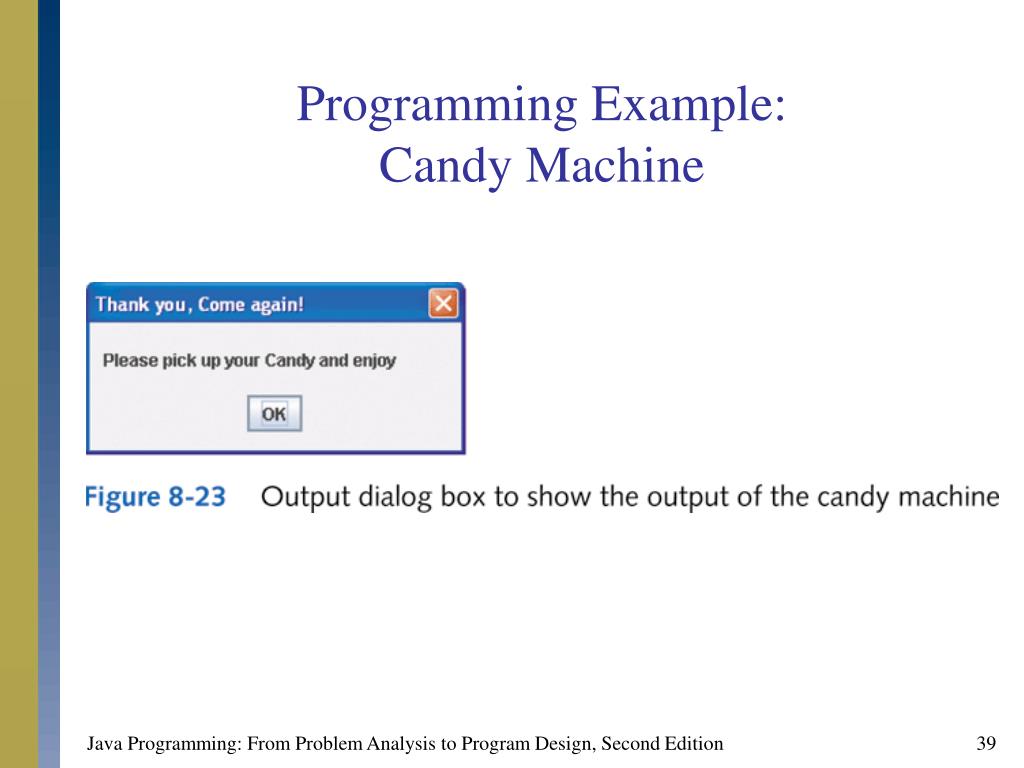 Programming Example:
Candy Machine

Thank you, Come again!

Please pick up your Candy and enjoy

OK

Figure 8-23 Output dialog box to show the output of the candy machine

Java Programming: From Problem Analysis to Program Design, Second Edition

39